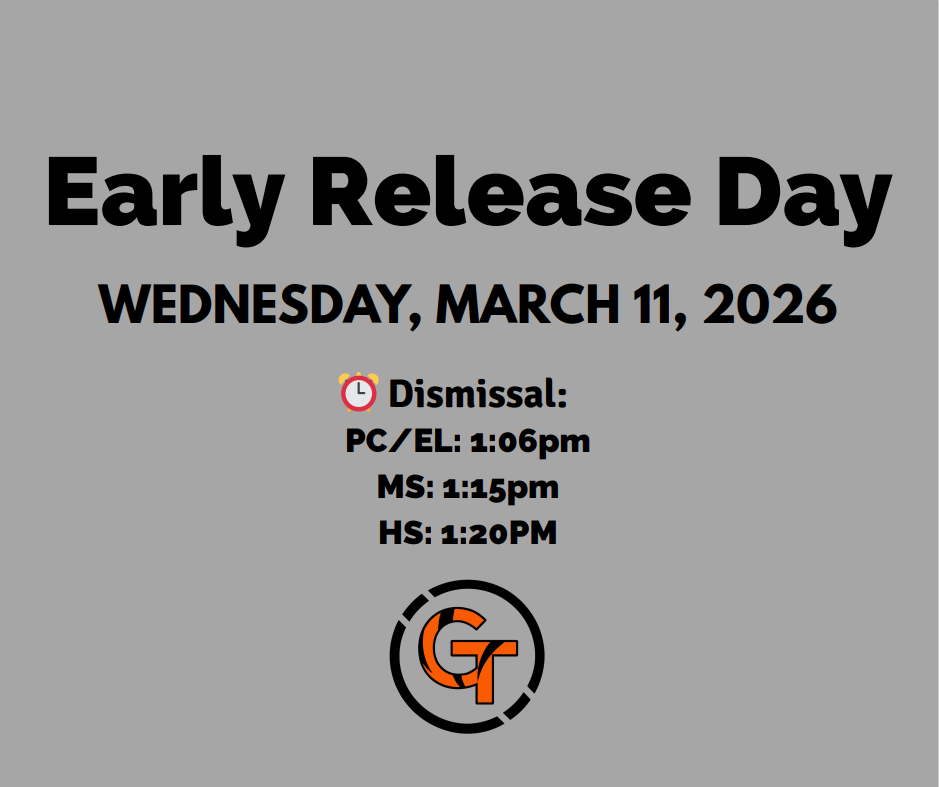 Early Release Day

WEDNESDAY, MARCH 11, 2026

⏰ Dismissal:
PC/EL: 1:06pm
MS: 1:15pm
HS: 1:20PM

GT